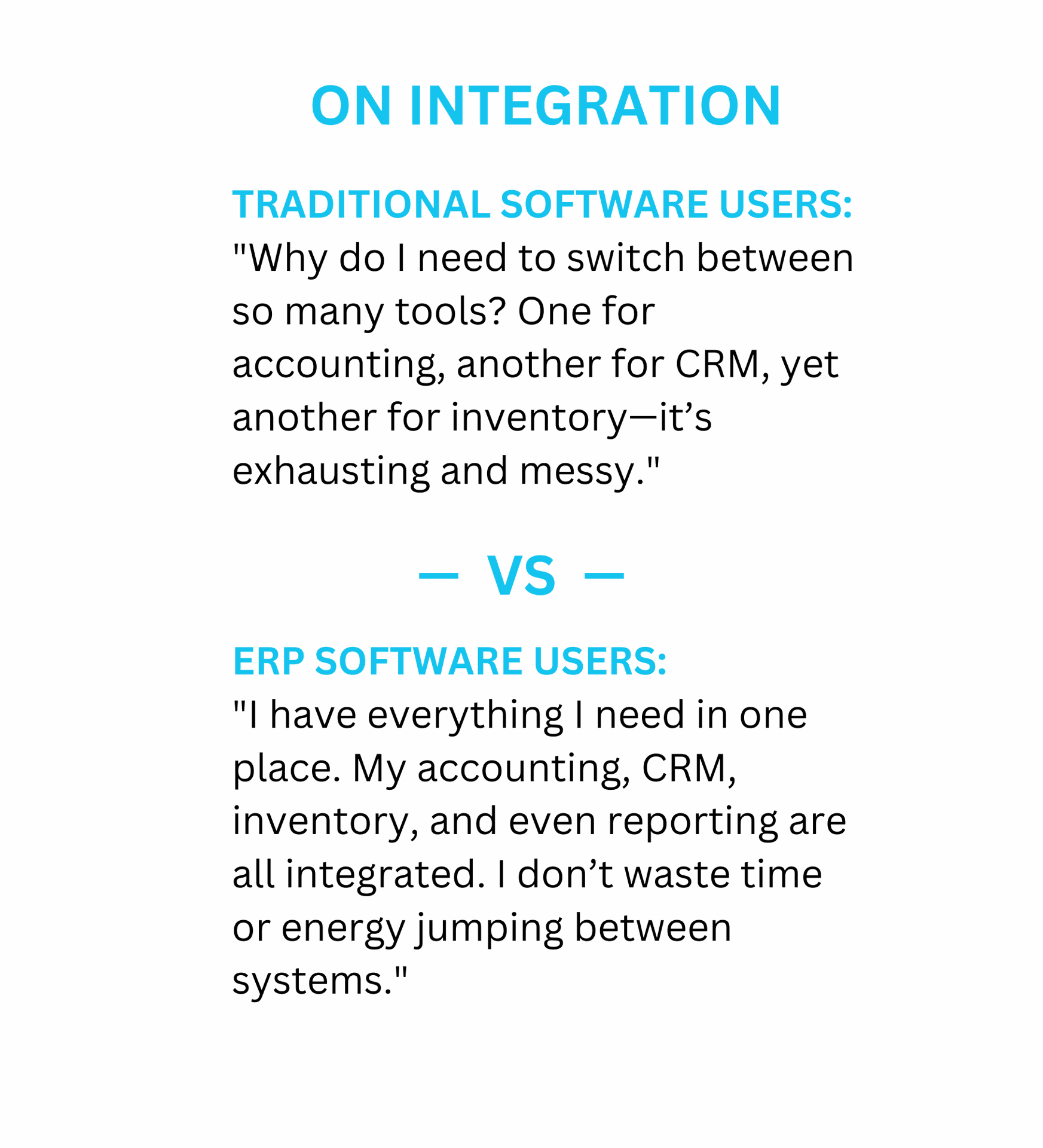 ON INTEGRATION

TRADITIONAL SOFTWARE USERS:
"Why do I need to switch between so many tools? One for accounting, another for CRM, yet another for inventory—it’s exhausting and messy."

— VS —

ERP SOFTWARE USERS:
"I have everything I need in one place. My accounting, CRM, inventory, and even reporting are all integrated. I don’t waste time or energy jumping between systems."